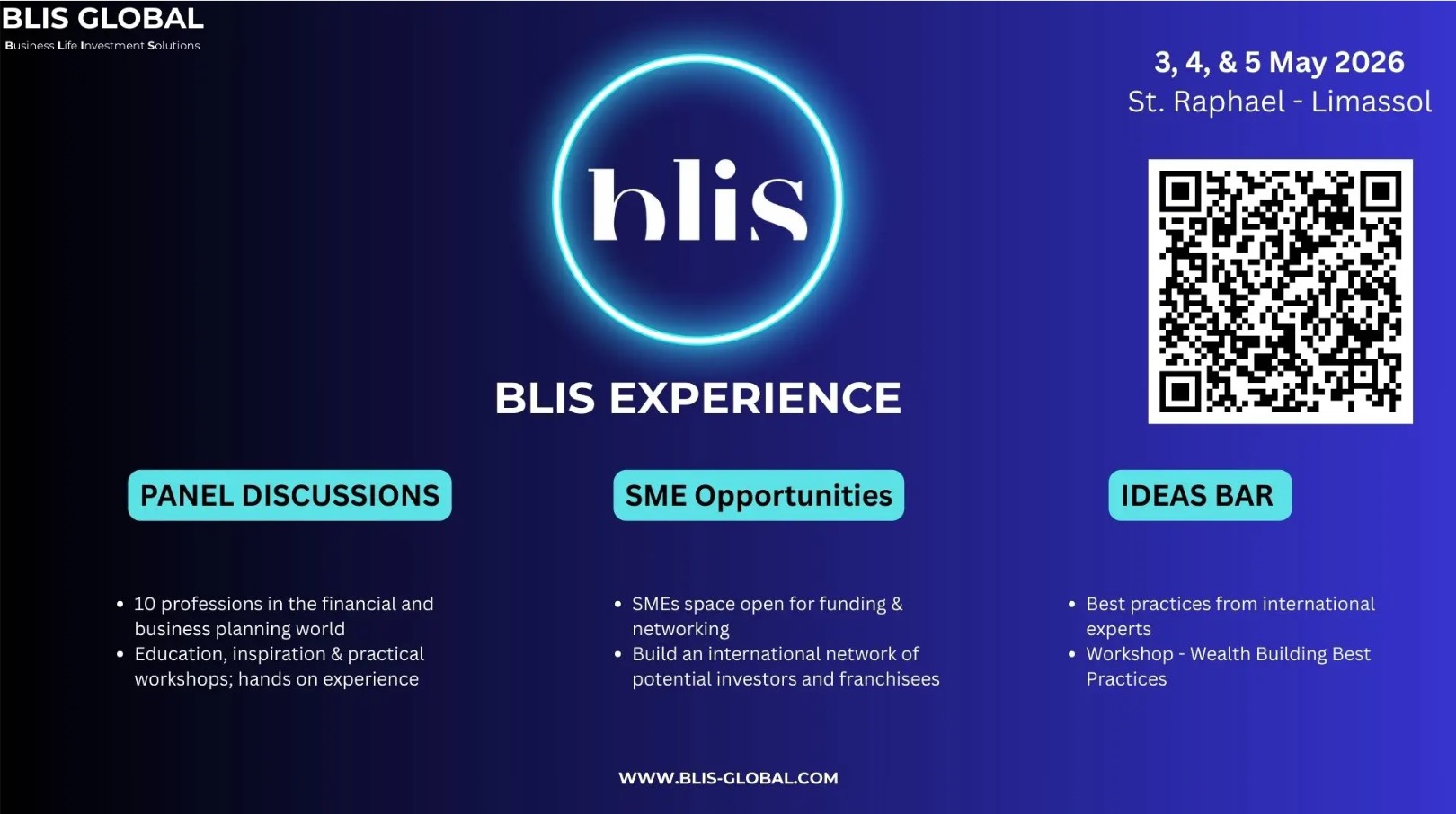 BLIS GLOBAL
Business Life Investment Solutions

3, 4, & 5 May 2026
St. Raphael - Limassol

blis

BLIS EXPERIENCE

PANEL DISCUSSIONS

- 10 professions in the financial and business planning world
- Education, inspiration & practical workshops; hands on experience

SME Opportunities

- SMEs space open for funding & networking
- Build an international network of potential investors and franchisees

IDEAS BAR

- Best practices from international experts
- Workshop - Wealth Building Best Practices

WWW.BLIS-GLOBAL.COM